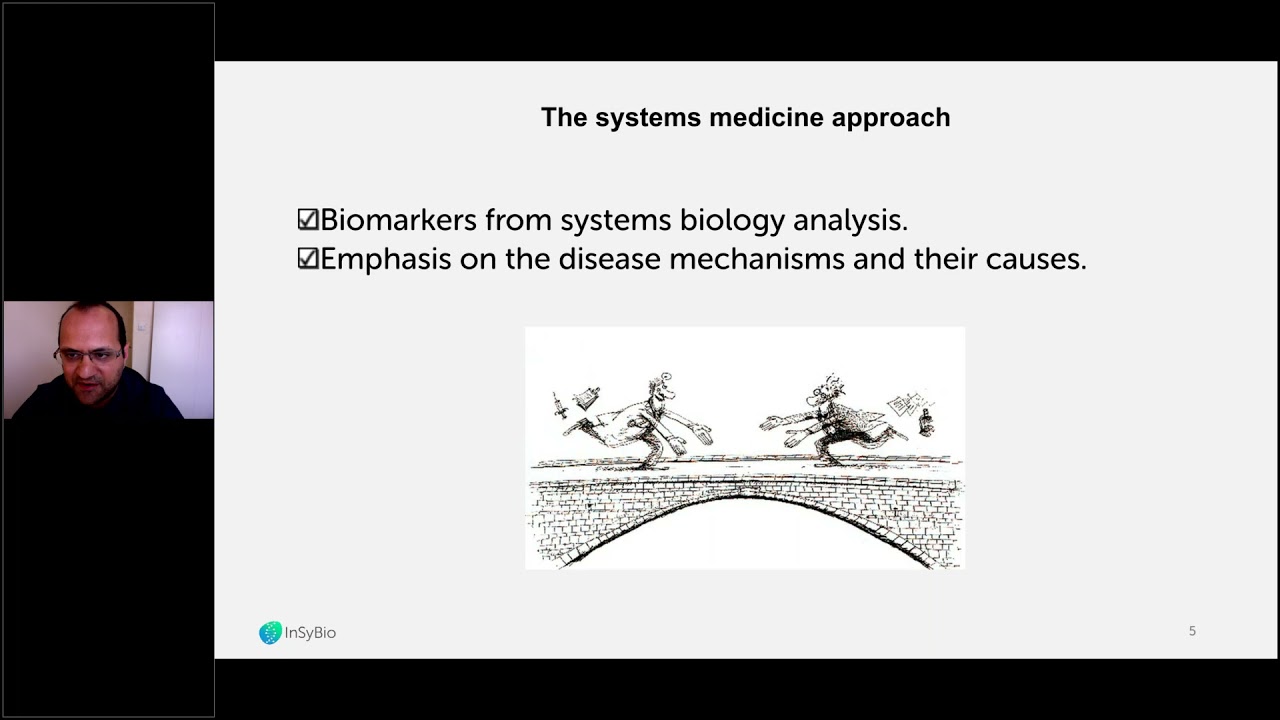 The systems medicine approach

☑Biomarkers from systems biology analysis.
☑Emphasis on the disease mechanisms and their causes.

InSyBio

5